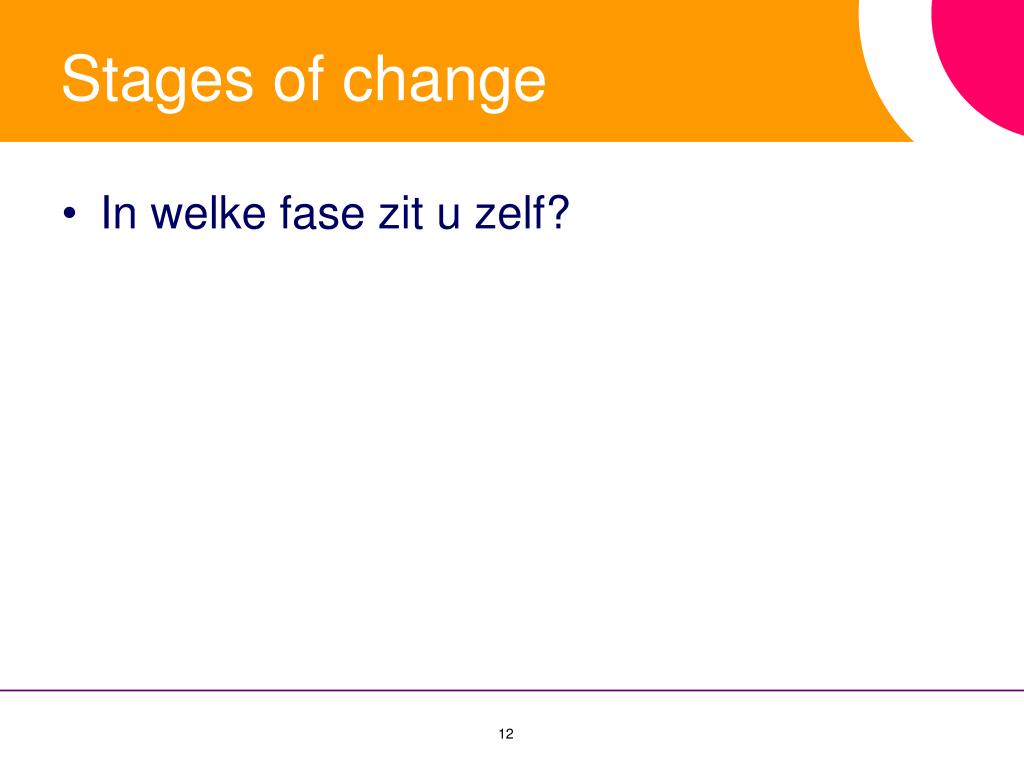 Stages of change

• In welke fase zit u zelf?

12